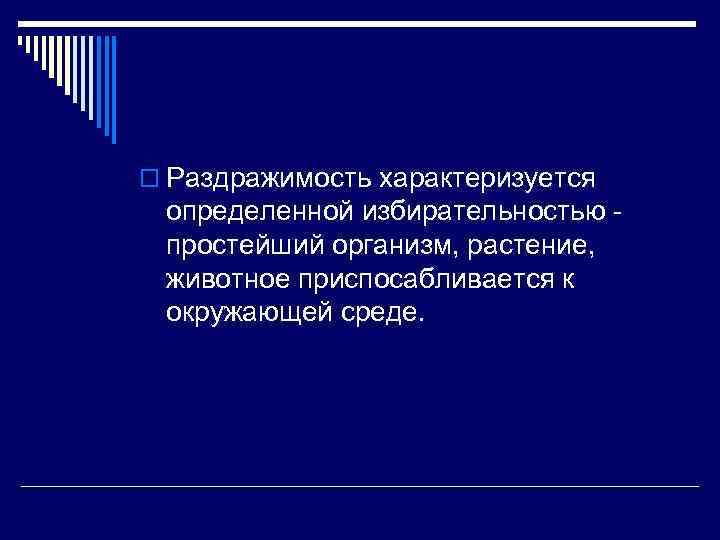 Раздражимость характеризуется определенной избирательностью - простейший организм, растение, животное приспосабливается к окружающей среде.